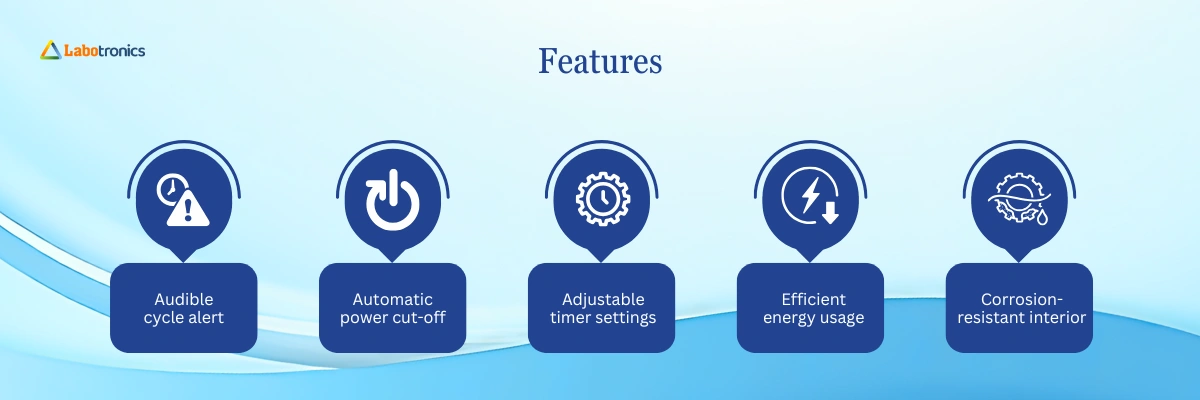 Labotronics

Features

Audible cycle alert

Automatic power cut-off

Adjustable timer settings

Efficient energy usage

Corrosion-resistant interior